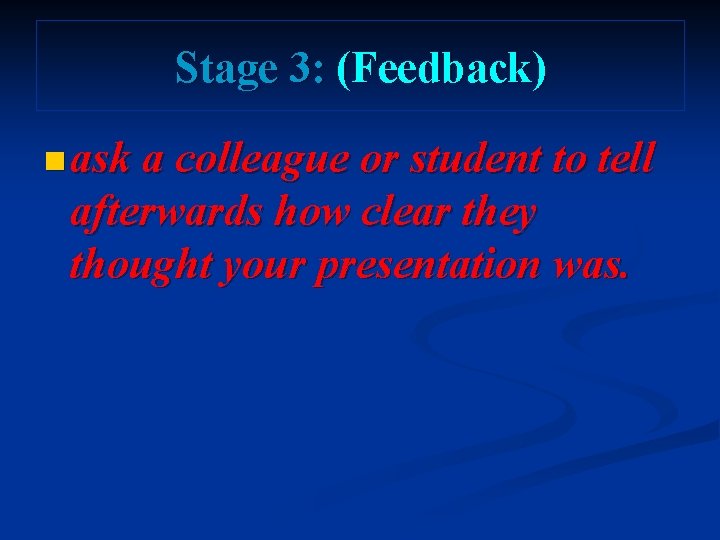 Stage 3: (Feedback)

ask a colleague or student to tell afterwards how clear they thought your presentation was.